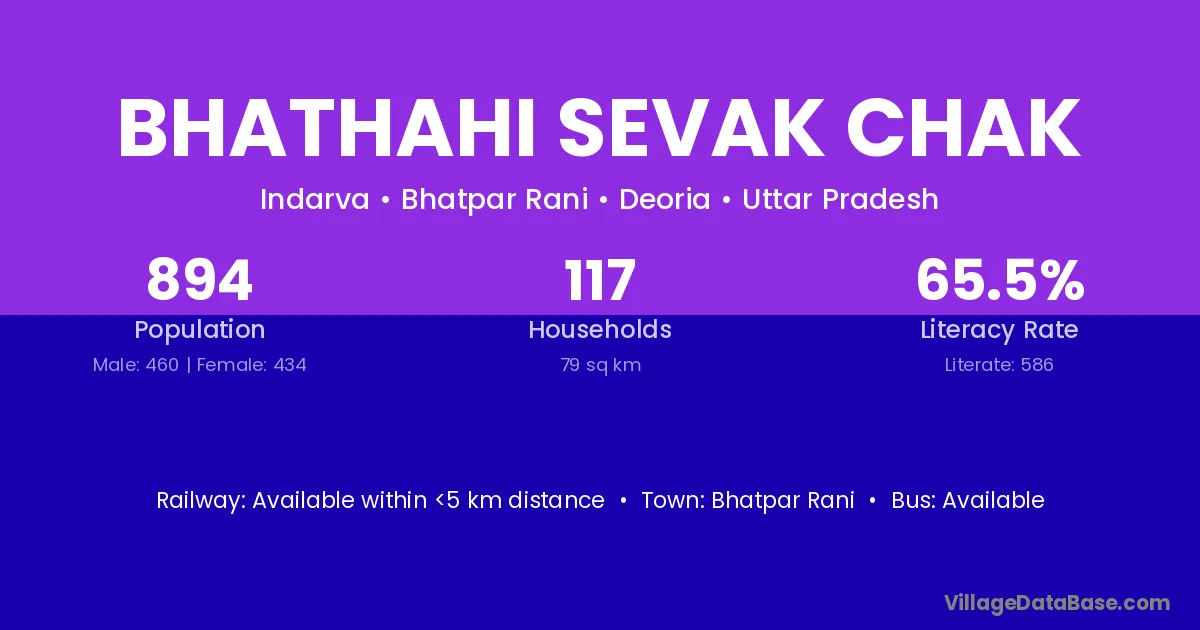 BHATHAHI SEVAK CHAK

Indarva • Bhatpar Rani • Deoria • Uttar Pradesh

894
Population
Male: 460 | Female: 434

117
Households
79 sq km

65.5%
Literacy Rate
Literate: 586

Railway: Available within <5 km distance • Town: Bhatpar Rani • Bus: Available

VillageDataBase.com